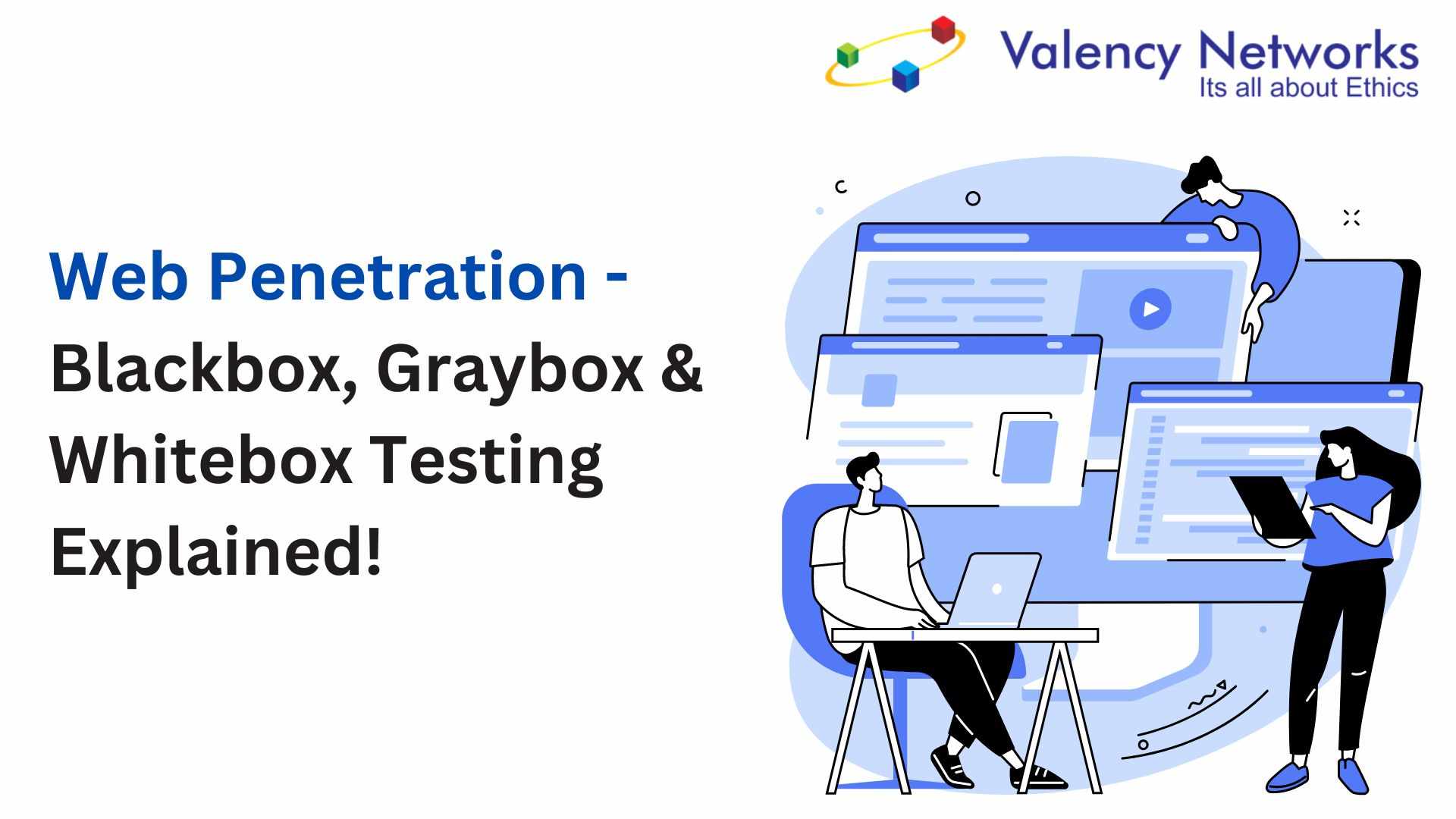 Valency Networks
Its all about Ethics

Web Penetration - Blackbox, Graybox & Whitebox Testing Explained!